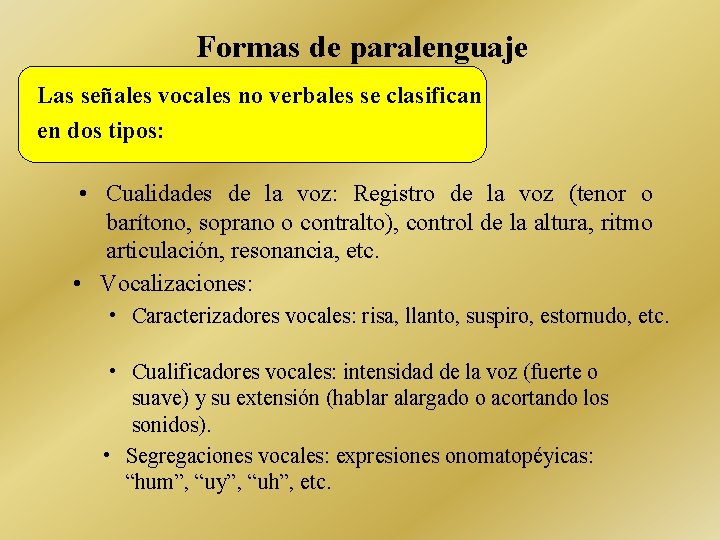 Formas de paralenguaje

Las señales vocales no verbales se clasifican en dos tipos:

• Cualidades de la voz: Registro de la voz (tenor o barítono, soprano o contralto), control de la altura, ritmo articulación, resonancia, etc.

• Vocalizaciones:

• Caracterizadores vocales: risa, llanto, suspiro, estornudo, etc.

• Cualificadores vocales: intensidad de la voz (fuerte o suave) y su extensión (hablar alargado o acortando los sonidos).

• Segregaciones vocales: expresiones onomatopéyicas: “hum”, “uy”, “uh”, etc.